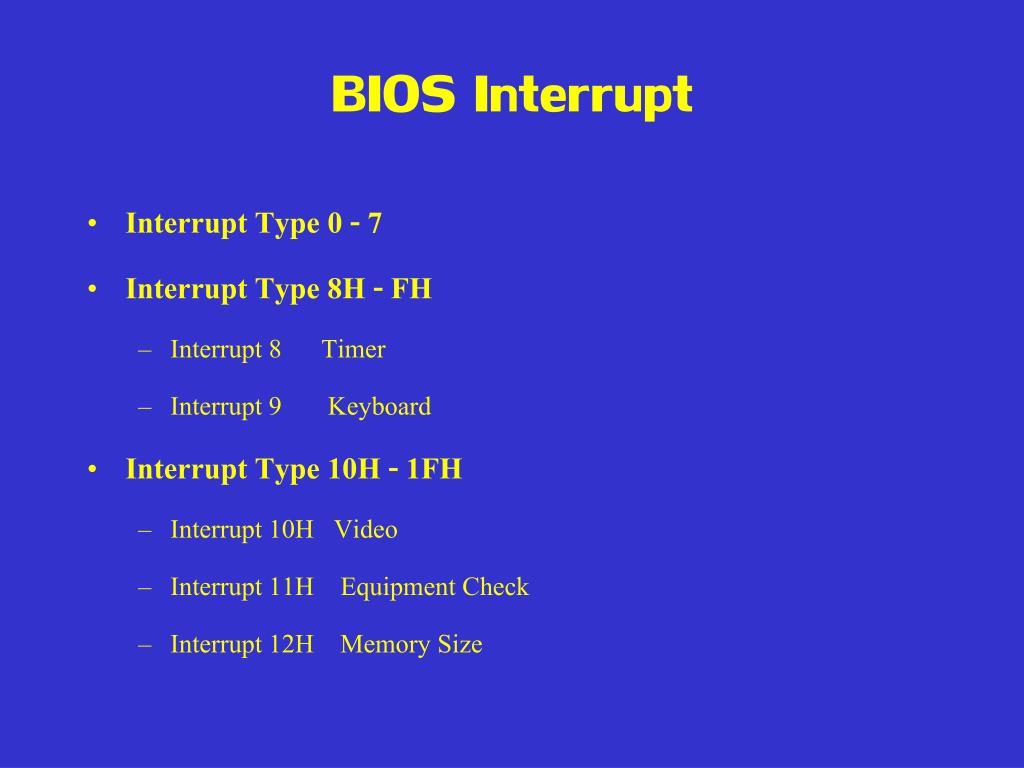 BIOS Interrupt

• Interrupt Type 0 - 7

• Interrupt Type 8H - FH

– Interrupt 8 Timer

– Interrupt 9 Keyboard

• Interrupt Type 10H - 1FH

– Interrupt 10H Video

– Interrupt 11H Equipment Check

– Interrupt 12H Memory Size